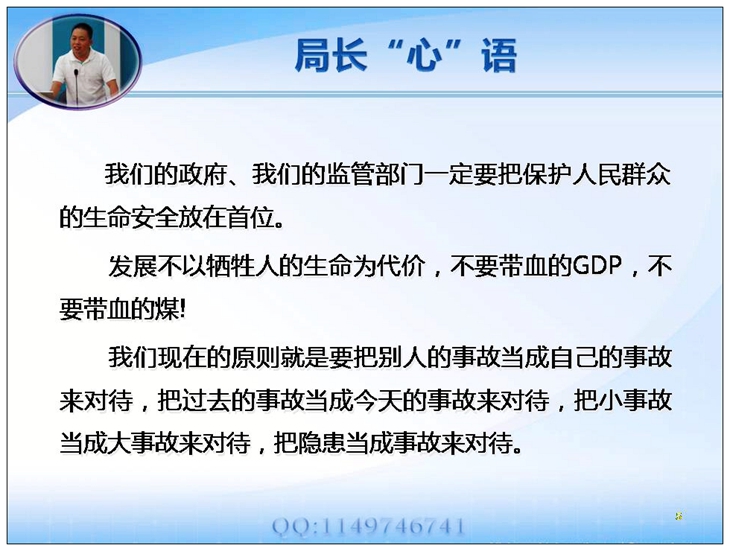 局长“心”语

我们的政府、我们的监管部门一定要把保护人民群众的生命安全放在首位。

发展不以牺牲人的生命为代价，不要带血的GDP，不要带血的煤!

我们现在的原则就是要把别人的事故当成自己的事故来对待，把过去的事故当成今天的事故来对待，把小事故当成大事故来对待，把隐患当成事故来对待。

QQ:1149746741